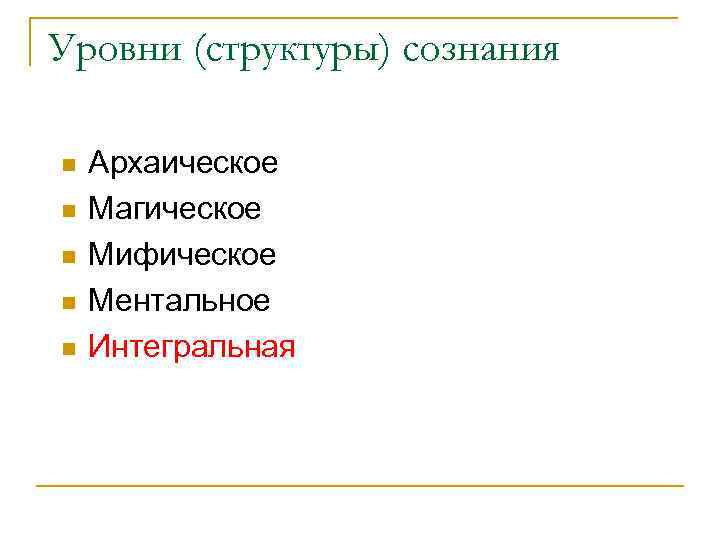 Уровни (структуры) сознания

- Архаическое
- Магическое
- Мифическое
- Ментальное
- Интегральная